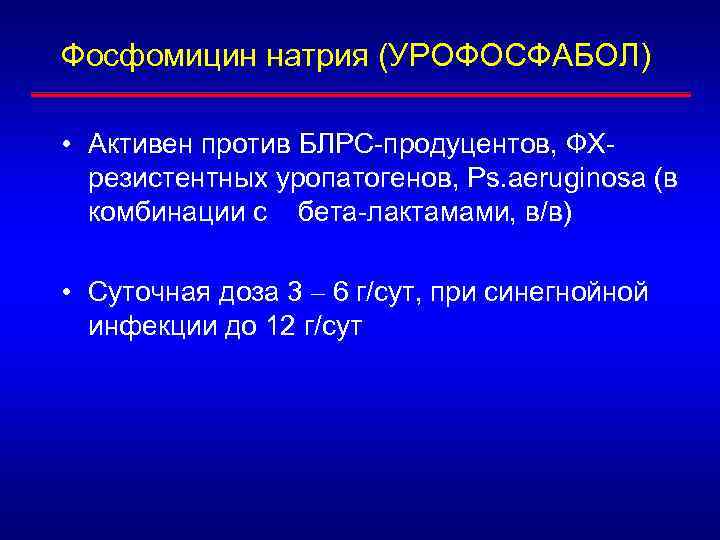 Фосфомицин натрия (УРОФОСФАБОЛ)

• Активен против БЛРС-продуцентов, ФХ-резистентных уропатогенов, Ps.aeruginosa (в комбинации с бета-лактамами, в/в)

• Суточная доза 3 – 6 г/сут, при синегнойной инфекции до 12 г/сут